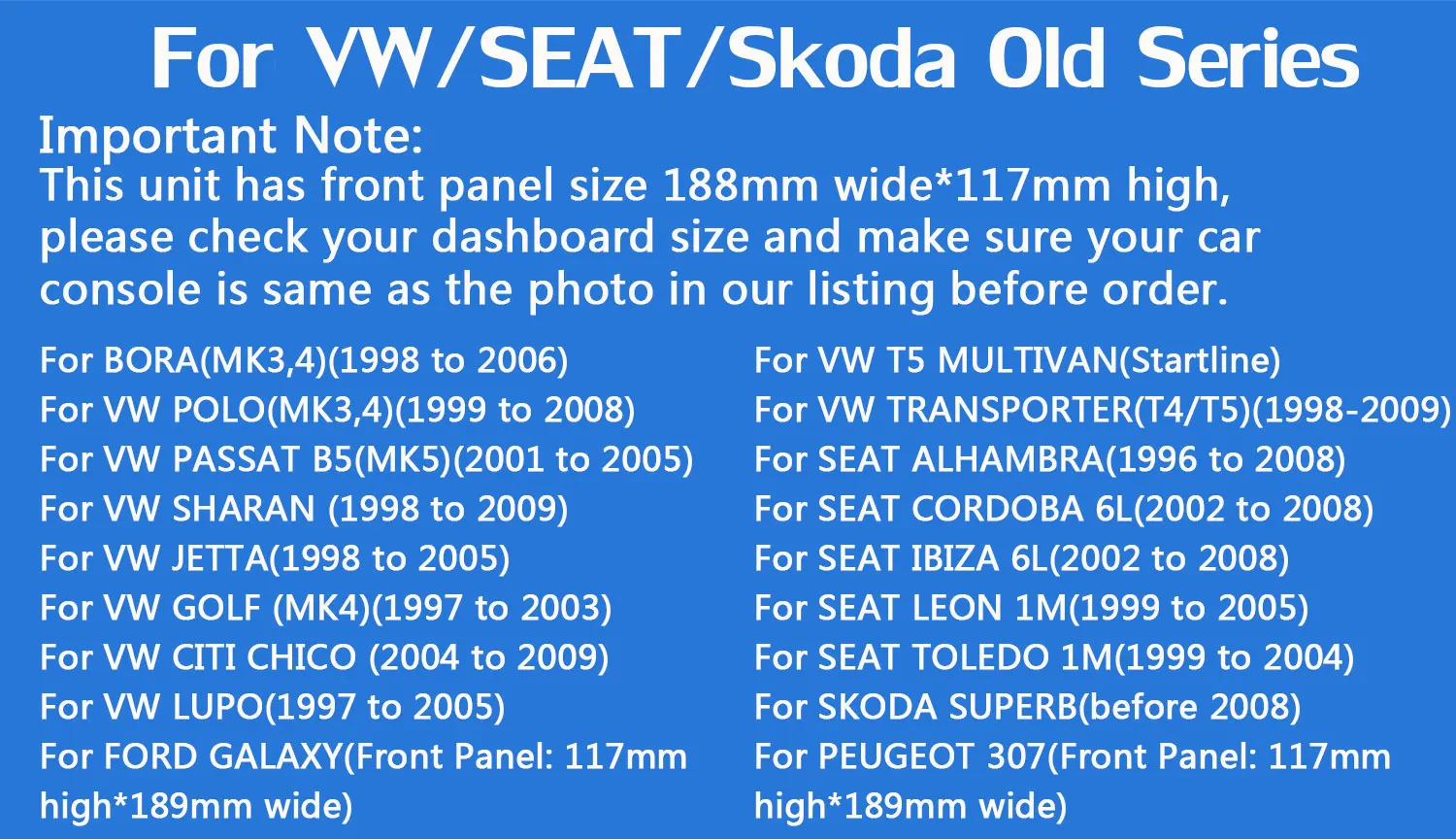 For VW/SEAT/Skoda Old Series

Important Note:
This unit has front panel size 188mm wide*117mm high, please check your dashboard size and make sure your car console is same as the photo in our listing before order.

For BORA(MK3,4)(1998 to 2006)
For VW POLO(MK3,4)(1999 to 2008)
For VW PASSAT B5(MK5)(2001 to 2005)
For VW SHARAN (1998 to 2009)
For VW JETTA(1998 to 2005)
For VW GOLF (MK4)(1997 to 2003)
For VW CITI CHICO (2004 to 2009)
For VW LUPO(1997 to 2005)
For FORD GALAXY(Front Panel: 117mm high*189mm wide)

For VW T5 MULTIVAN(Startline)
For VW TRANSPORTER(T4/T5)(1998-2009)
For SEAT ALHAMBRA(1996 to 2008)
For SEAT CORDOBA 6L(2002 to 2008)
For SEAT IBIZA 6L(2002 to 2008)
For SEAT LEON 1M(1999 to 2005)
For SEAT TOLEDO 1M(1999 to 2004)
For SKODA SUPERB(before 2008)
For PEUGEOT 307(Front Panel: 117mm high*189mm wide)